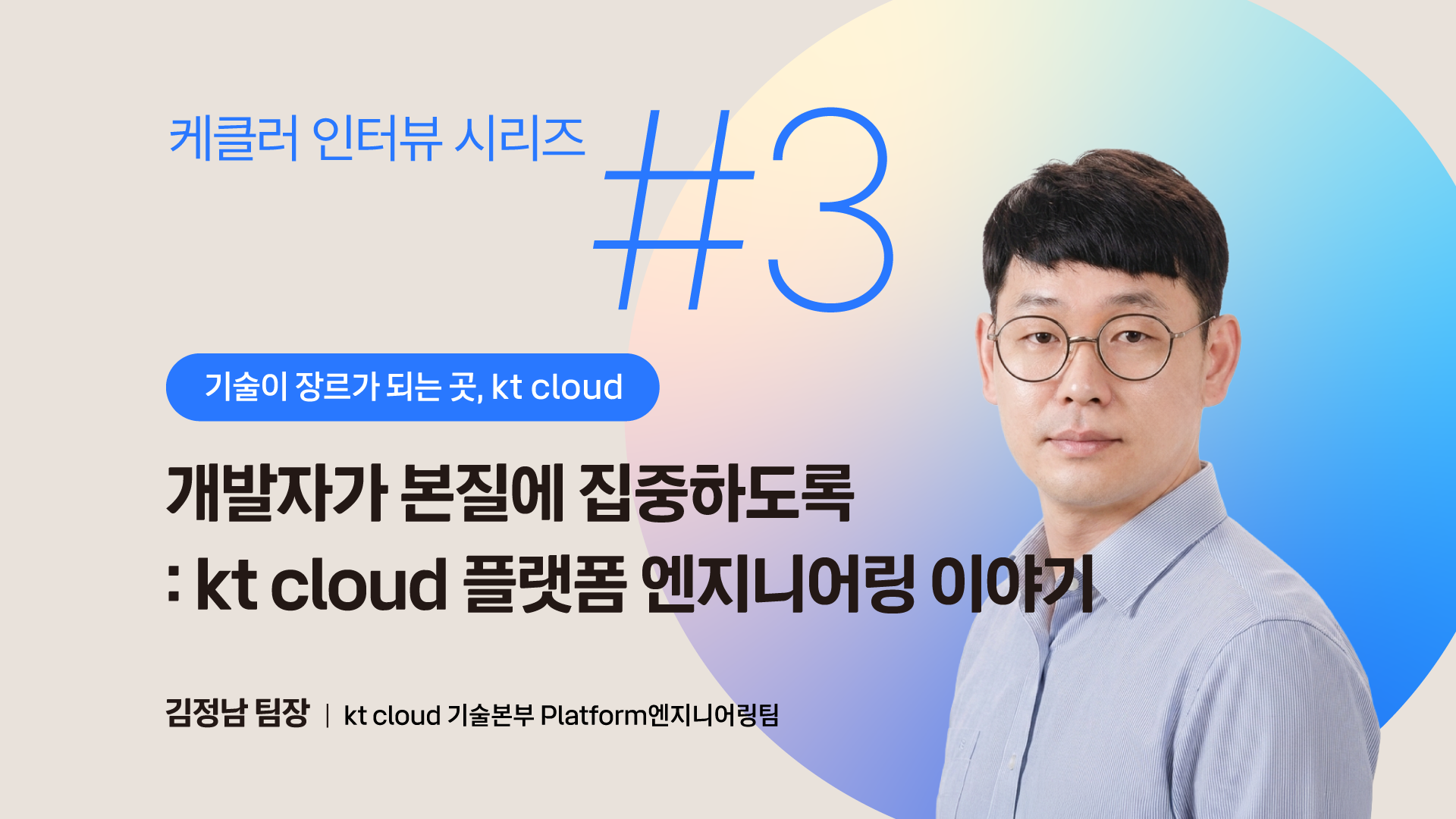 케클러 인터뷰 시리즈 #3

기술이 장르가 되는 곳, kt cloud

개발자가 본질에 집중하도록
: kt cloud 플랫폼 엔지니어링 이야기

김정남 팀장 | kt cloud 기술본부 Platform엔지니어링팀